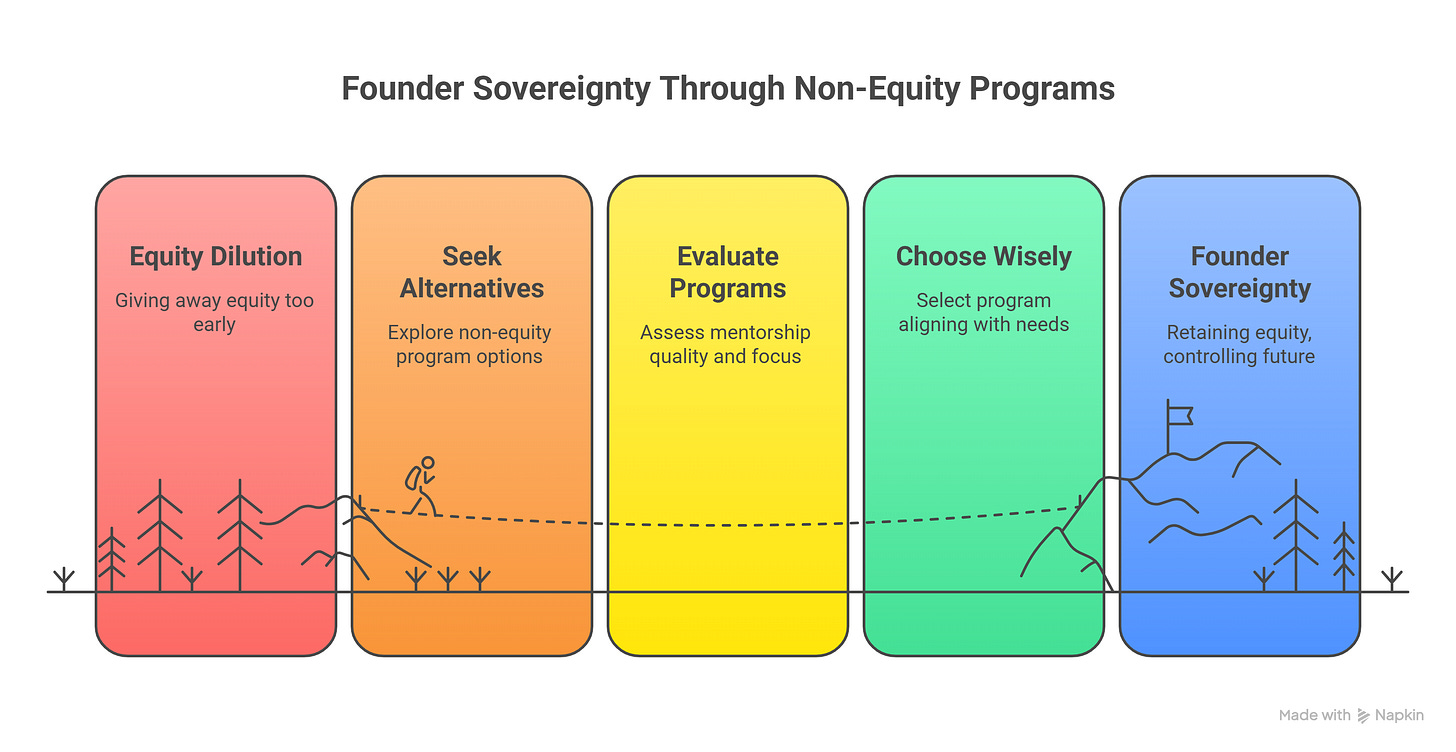 Founder Sovereignty Through Non-Equity Programs

Equity Dilution
Giving away equity too early

Seek Alternatives
Explore non-equity program options

Evaluate Programs
Assess mentorship quality and focus

Choose Wisely
Select program aligning with needs

Founder Sovereignty
Retaining equity, controlling future

Made with Napkin